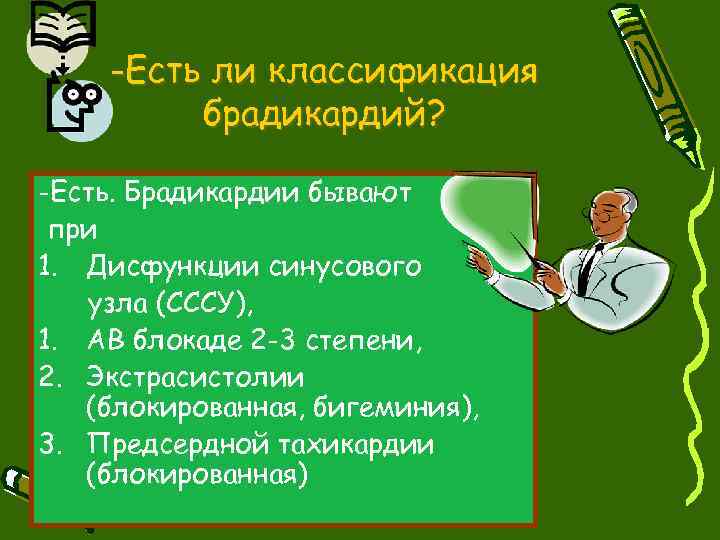 -Есть ли классификация брадикардий?

-Есть. Брадикардии бывают при

1. Дисфункции синусового узла (СССУ),
1. АВ блокаде 2-3 степени,
2. Экстрасистолии (блокированная, бигеминия),
3. Предсердной тахикардии (блокированная)